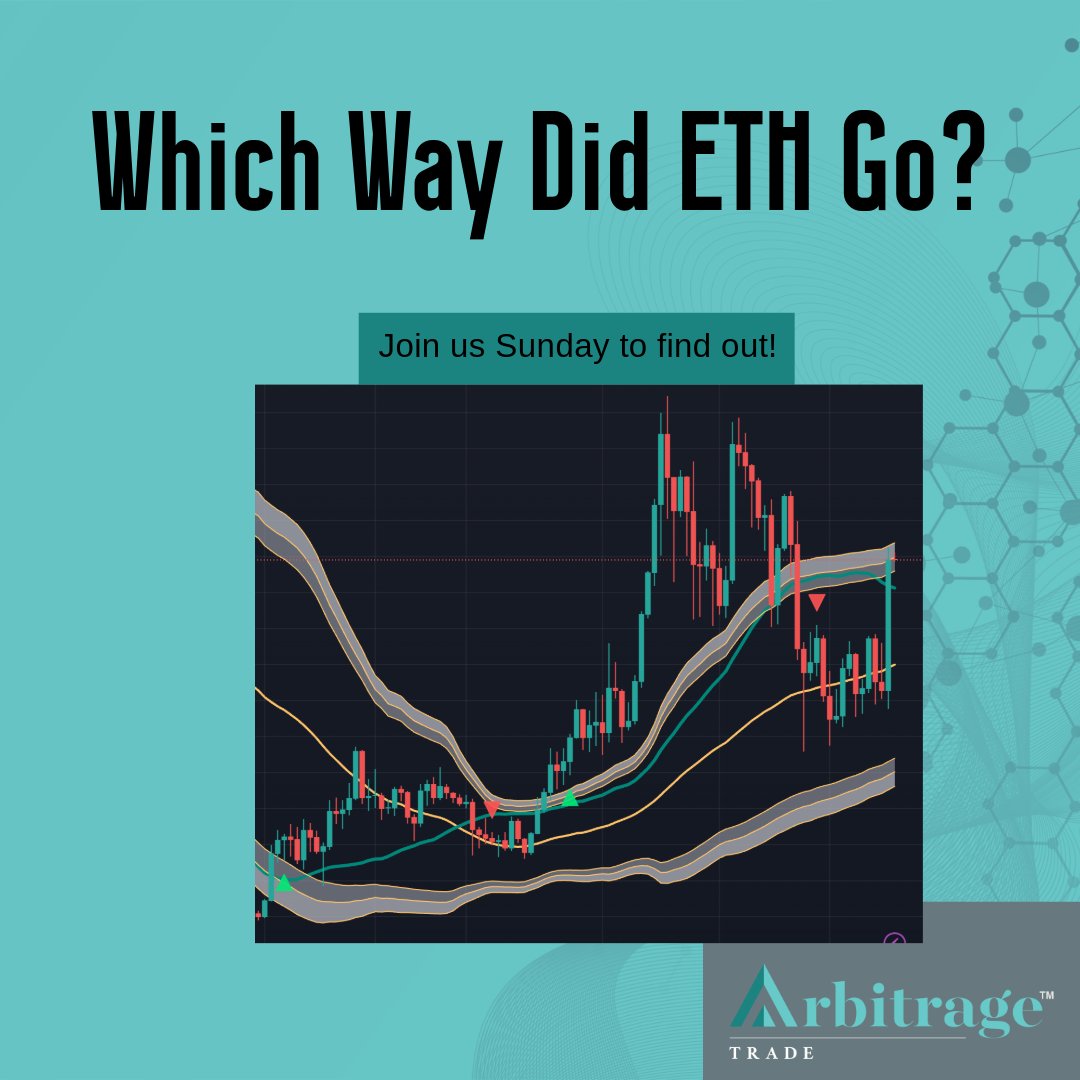 Which Way Did ETH Go?

Join us Sunday to find out!

Arbitrage™
TRADE